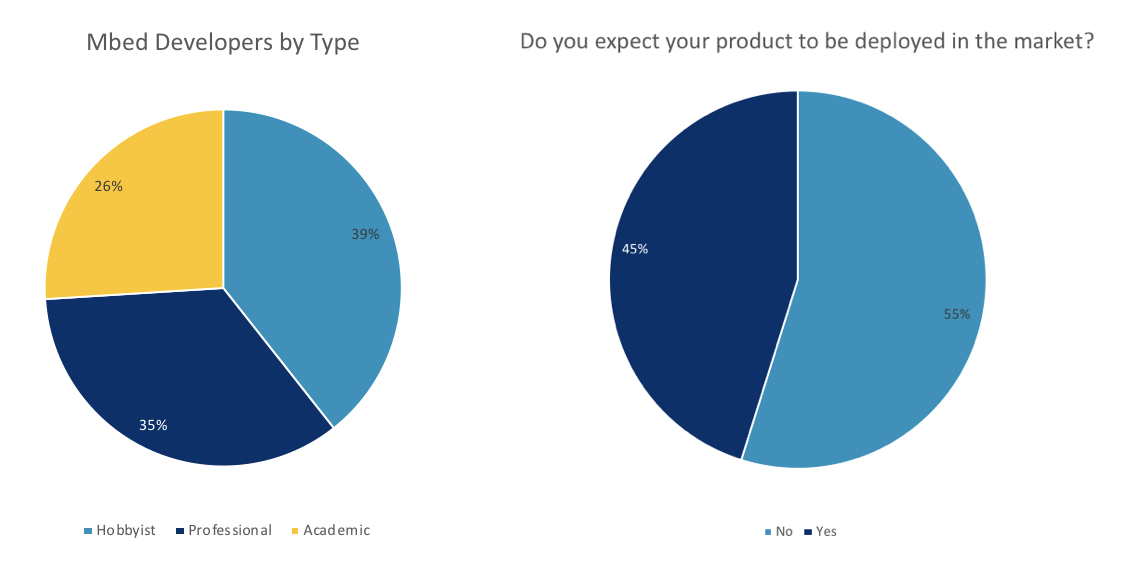 Mbed Developers by Type

26%

39%

35%

Hobbyist Professional Academic

Do you expect your product to be deployed in the market?

45%

55%

No Yes